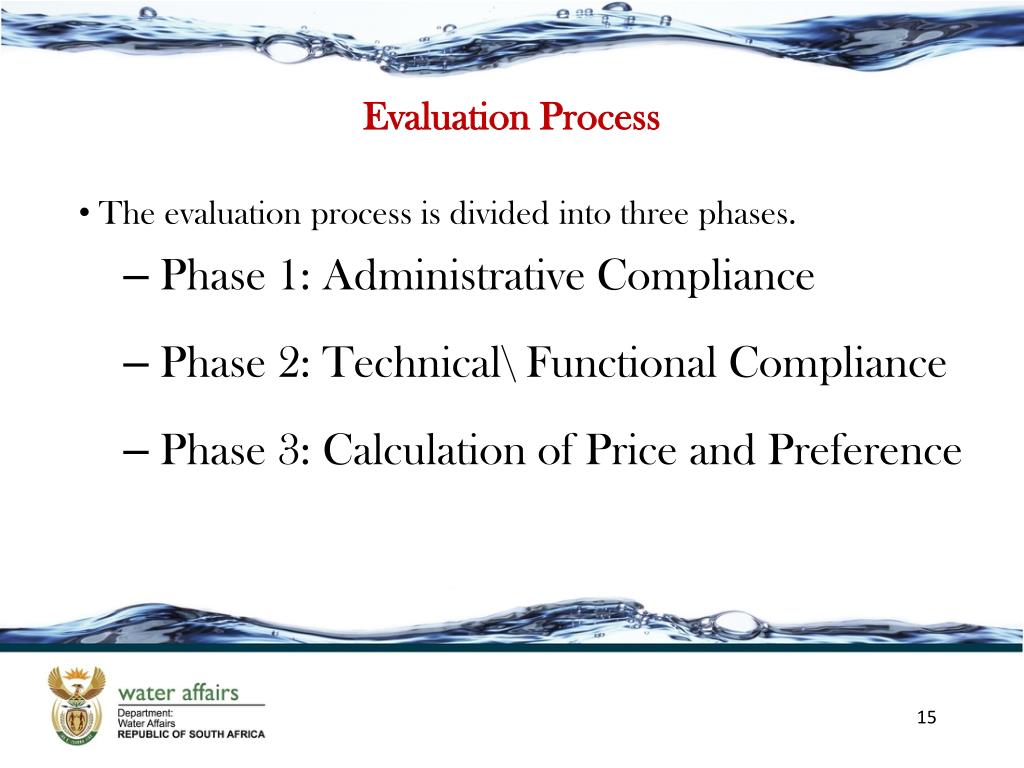 Evaluation Process

• The evaluation process is divided into three phases.

– Phase 1: Administrative Compliance

– Phase 2: Technical\ Functional Compliance

– Phase 3: Calculation of Price and Preference

water affairs
Department:
Water Affairs
REPUBLIC OF SOUTH AFRICA

15